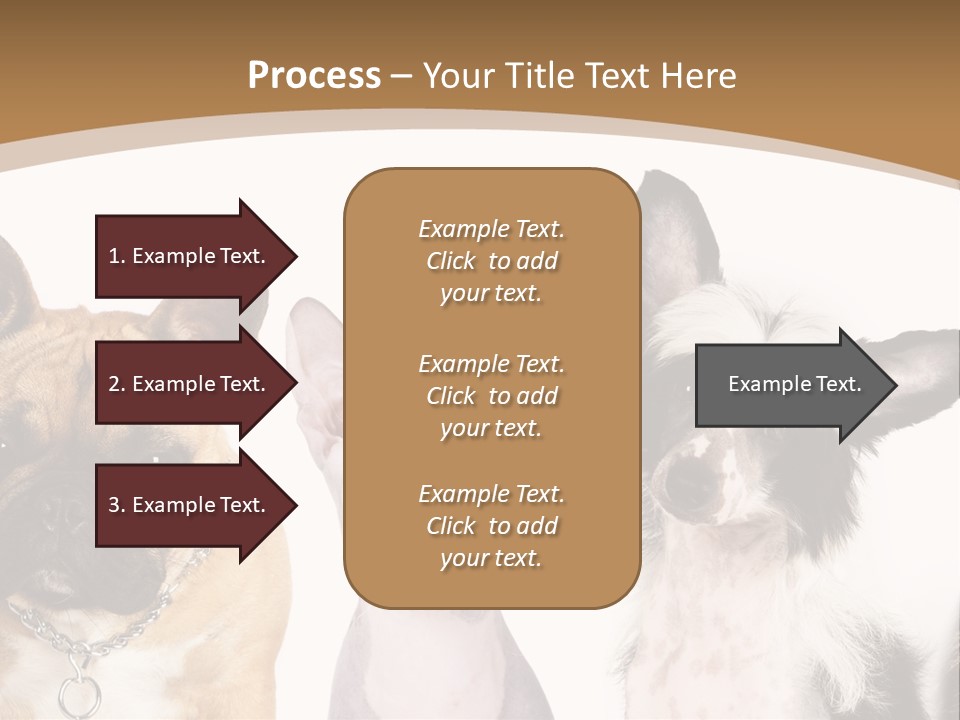 Process – Your Title Text Here

1. Example Text.

2. Example Text.

3. Example Text.

Example Text. Click to add your text.

Example Text. Click to add your text.

Example Text. Click to add your text.

Example Text.